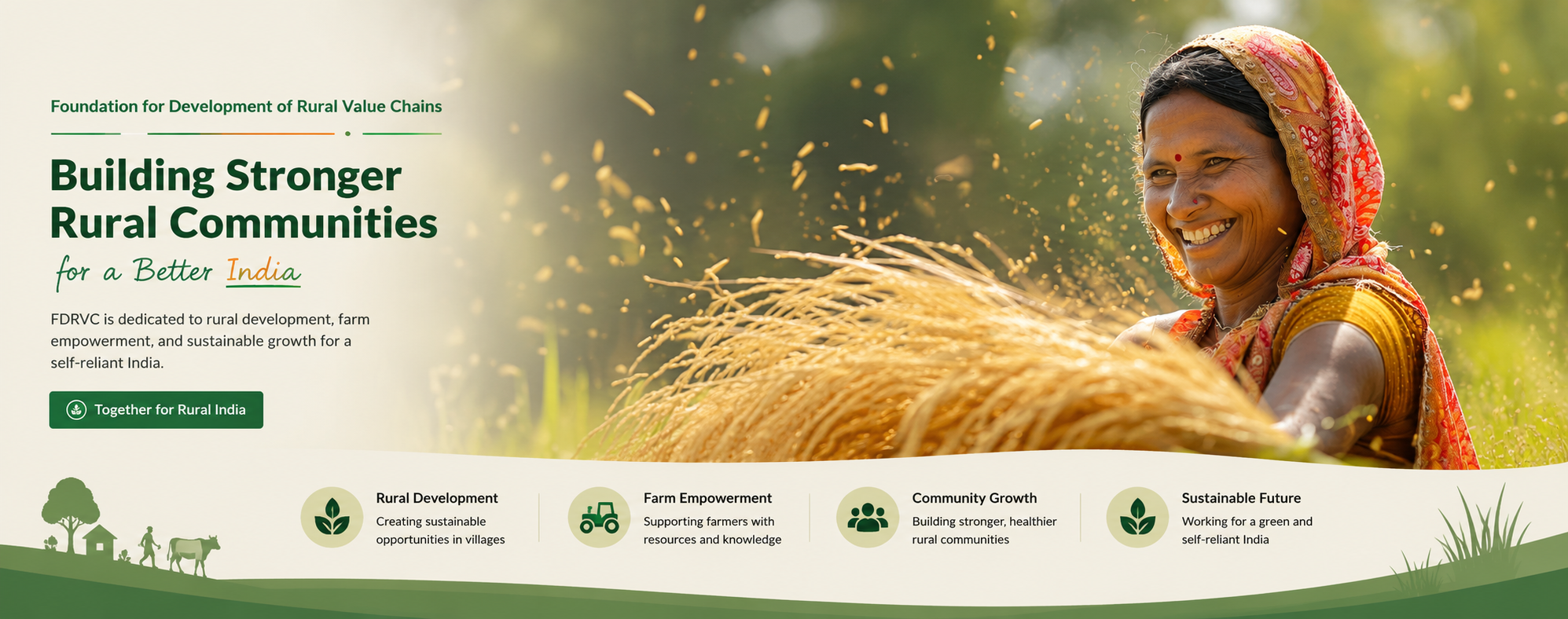 Foundation for Development of Rural Value Chains

Building Stronger Rural Communities

for a Better India

FDRVC is dedicated to rural development, farm empowerment, and sustainable growth for a self-reliant India.

Together for Rural India

Rural Development
Creating sustainable opportunities in villages

Farm Empowerment
Supporting farmers with resources and knowledge

Community Growth
Building stronger, healthier rural communities

Sustainable Future
Working for a green and self-reliant India